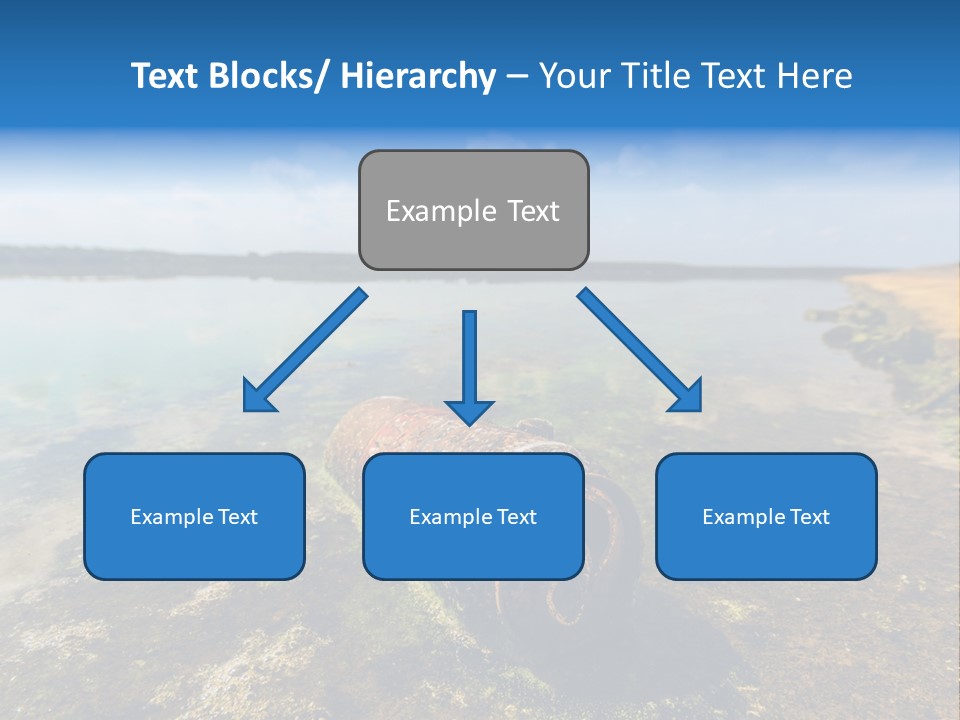 Text Blocks/ Hierarchy – Your Title Text Here

Example Text

Example Text

Example Text

Example Text